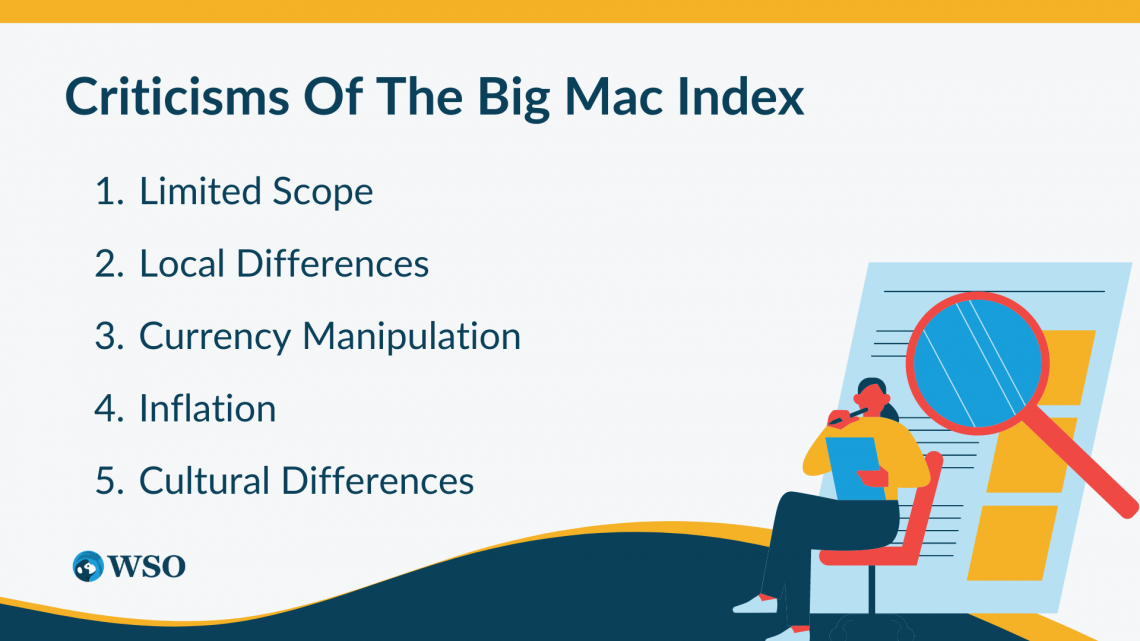 Criticisms Of The Big Mac Index

1. Limited Scope
2. Local Differences
3. Currency Manipulation
4. Inflation
5. Cultural Differences

WSO